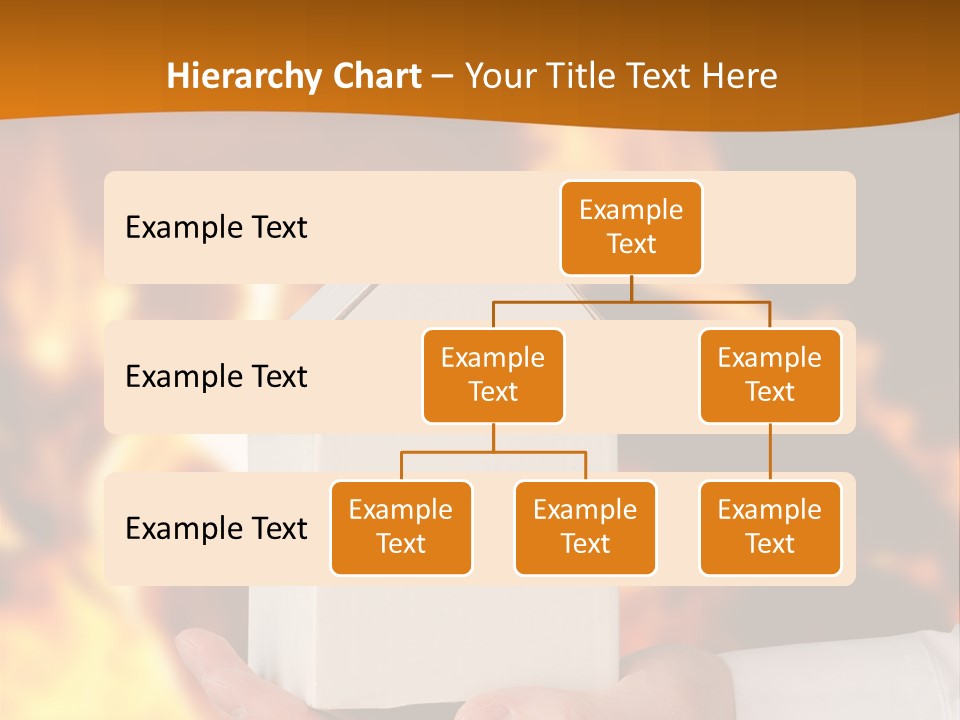 Hierarchy Chart – Your Title Text Here

Example Text

Example Text

Example Text

Example Text

Example Text

Example Text

Example Text

Example Text

Example Text